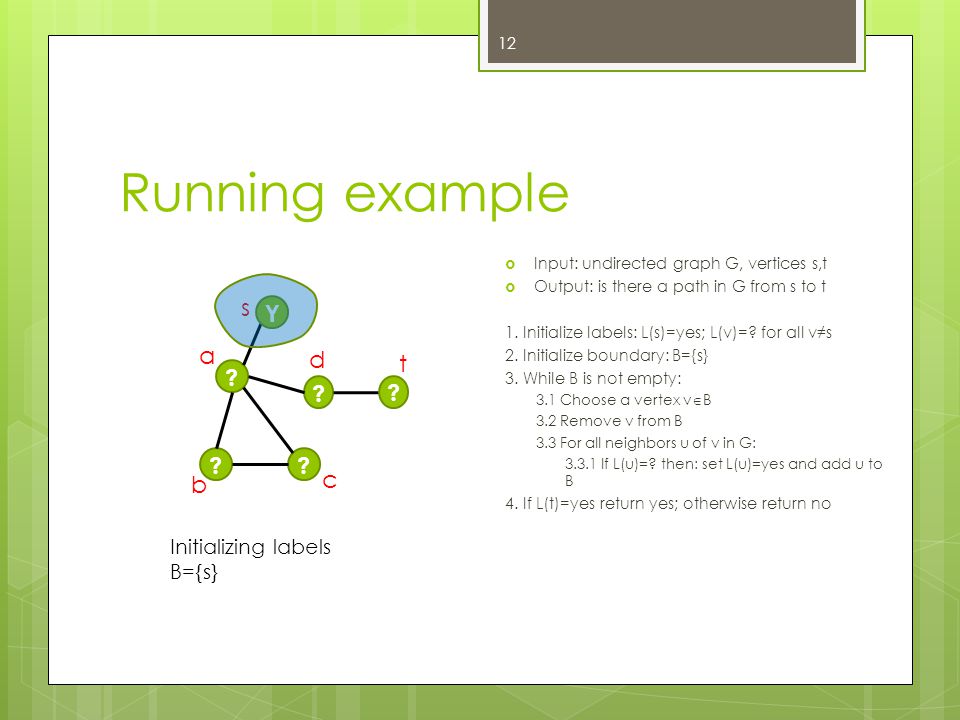 12

Running example

s Y
a d t
? ? ?
? ?
b c

Initializing labels
B={s}

Input: undirected graph G, vertices s,t
Output: is there a path in G from s to t

1. Initialize labels: L(s)=yes; L(v)=? for all v≠s
2. Initialize boundary: B={s}
3. While B is not empty:
3.1 Choose a vertex v∈B
3.2 Remove v from B
3.3 For all neighbors u of v in G:
3.3.1 If L(u)=? then: set L(u)=yes and add u to B
4. If L(t)=yes return yes; otherwise return no